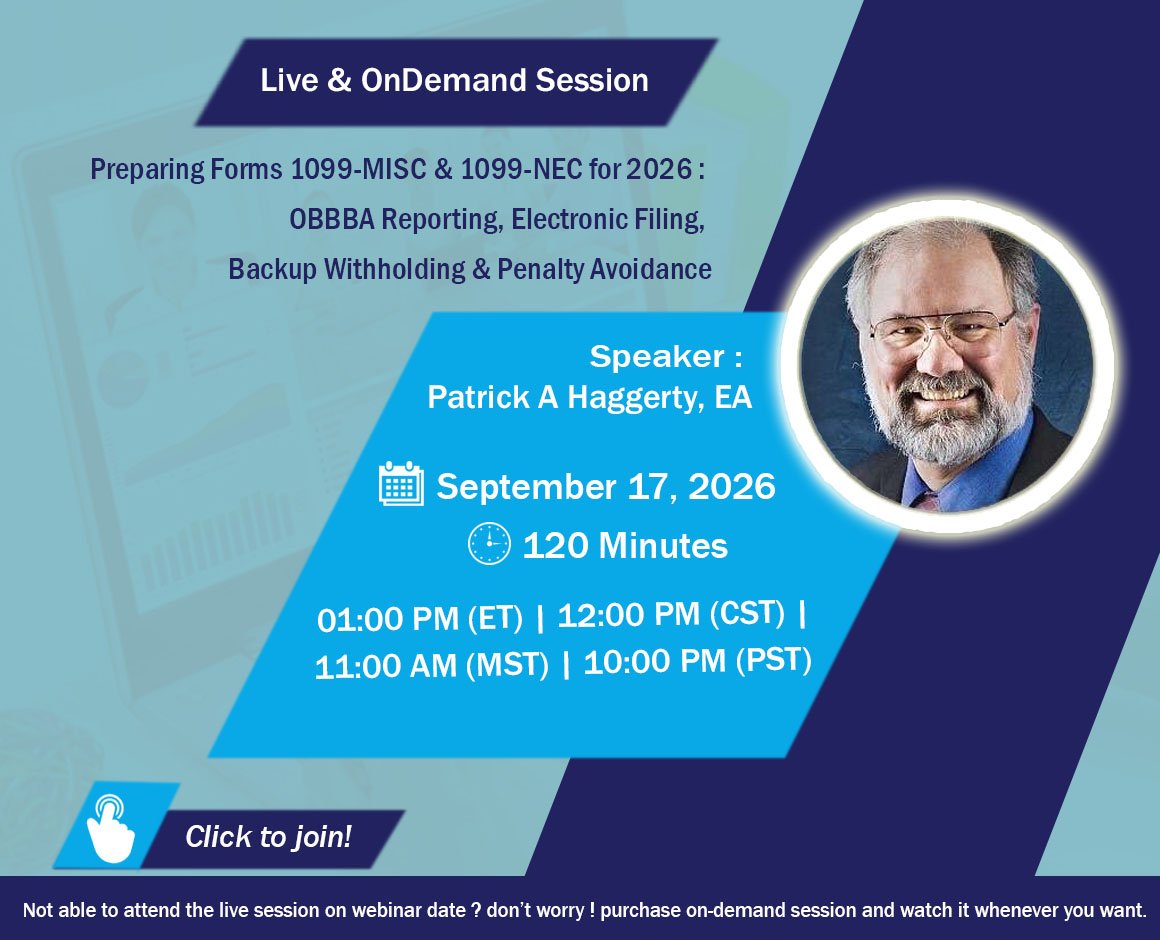 Live & OnDemand Session

Preparing Forms 1099-MISC & 1099-NEC for 2026 : OBBBA Reporting, Electronic Filing, Backup Withholding & Penalty Avoidance

Speaker : Patrick A Haggerty, EA

September 17, 2026

120 Minutes

01:00 PM (ET) | 12:00 PM (CST) | 11:00 AM (MST) | 10:00 PM (PST)

Click to join!

Not able to attend the live session on webinar date ? don't worry ! purchase on-demand session and watch it whenever you want.